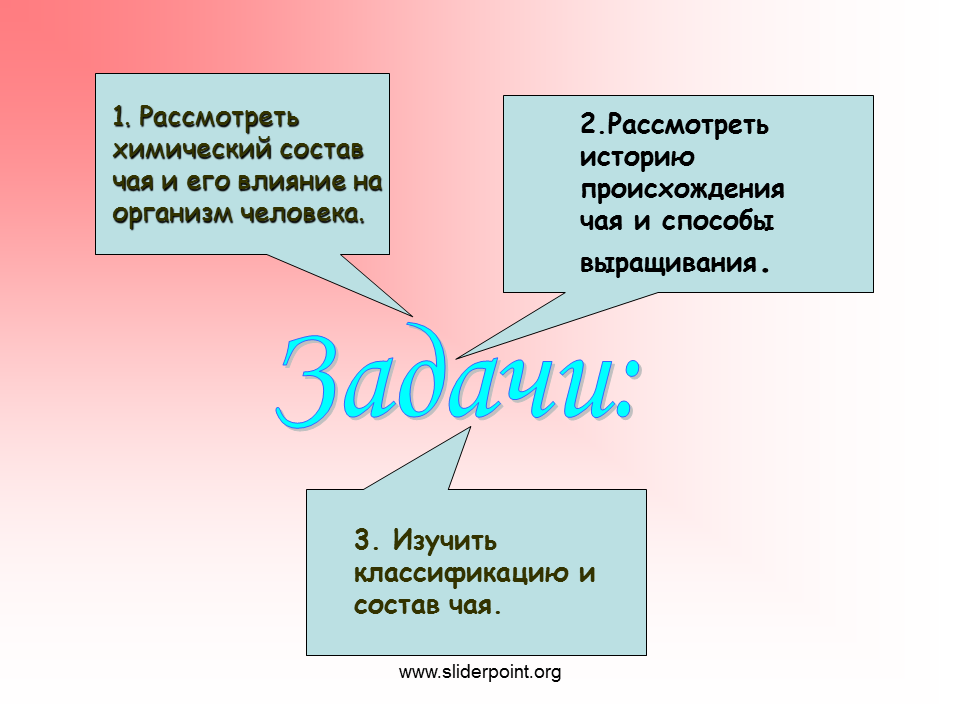 1. Рассмотреть химический состав чая и его влияние на организм человека.

2.Рассмотреть историю происхождения чая и способы выращивания.

Задачи:

3. Изучить классификацию и состав чая.

www.sliderpoint.org